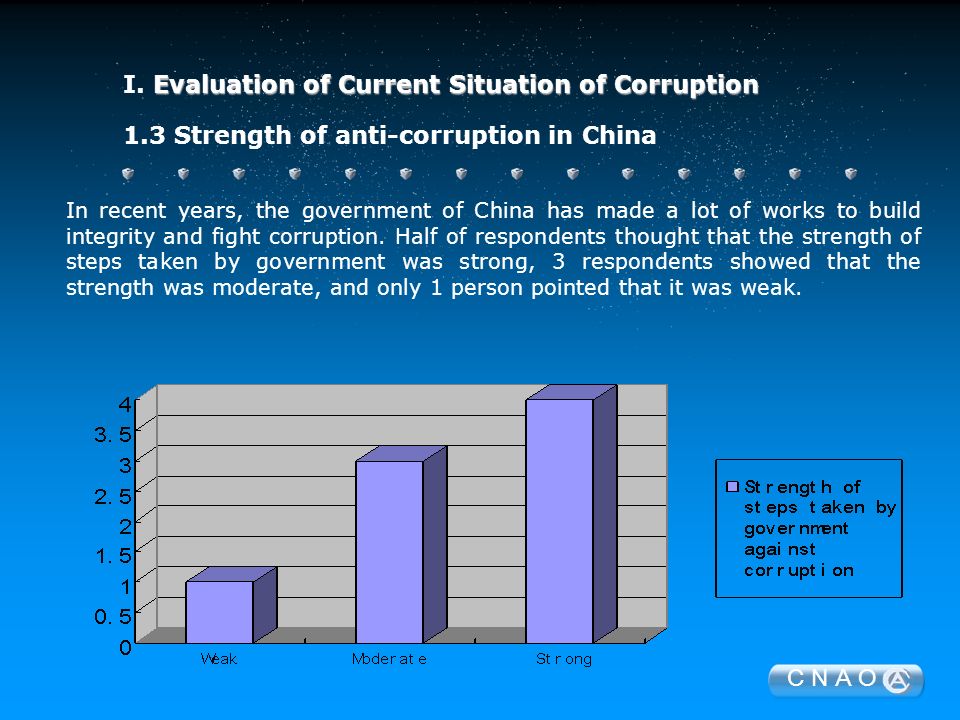 I. Evaluation of Current Situation of Corruption

1.3 Strength of anti-corruption in China

In recent years, the government of China has made a lot of works to build integrity and fight corruption. Half of respondents thought that the strength of steps taken by government was strong, 3 respondents showed that the strength was moderate, and only 1 person pointed that it was weak.

4
3.5
3
2.5
2
1.5
1
0.5
0

Weak
Moderate
Strong

Strength of steps taken by government against corruption

CNAO